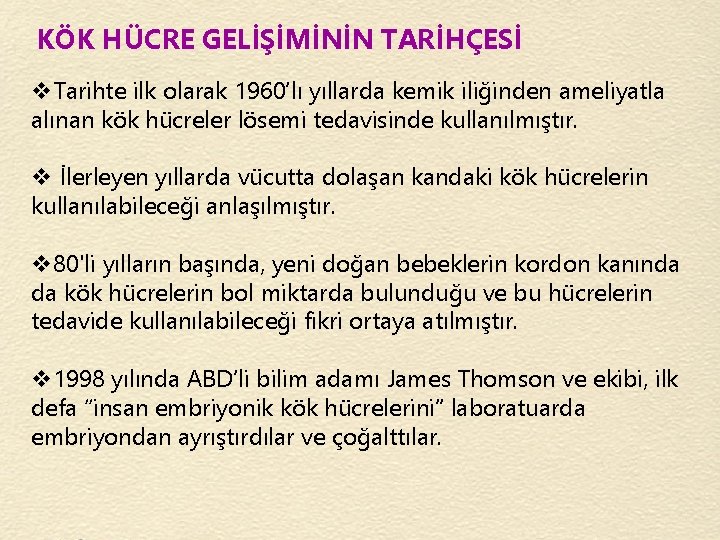 KÖK HÜCRE GELİŞİMİNİN TARİHÇESİ

❖Tarihte ilk olarak 1960'lı yıllarda kemik iliğinden ameliyatla alınan kök hücreler lösemi tedavisinde kullanılmıştır.

❖ İlerleyen yıllarda vücutta dolaşan kandaki kök hücrelerin kullanılabileceği anlaşılmıştır.

❖80'li yılların başında, yeni doğan bebeklerin kordon kanında da kök hücrelerin bol miktarda bulunduğu ve bu hücrelerin tedavide kullanılabileceği fikri ortaya atılmıştır.

❖1998 yılında ABD'li bilim adamı James Thomson ve ekibi, ilk defa "insan embriyonik kök hücrelerini" laboratuarda embriyondan ayrıştırdılar ve çoğalttılar.